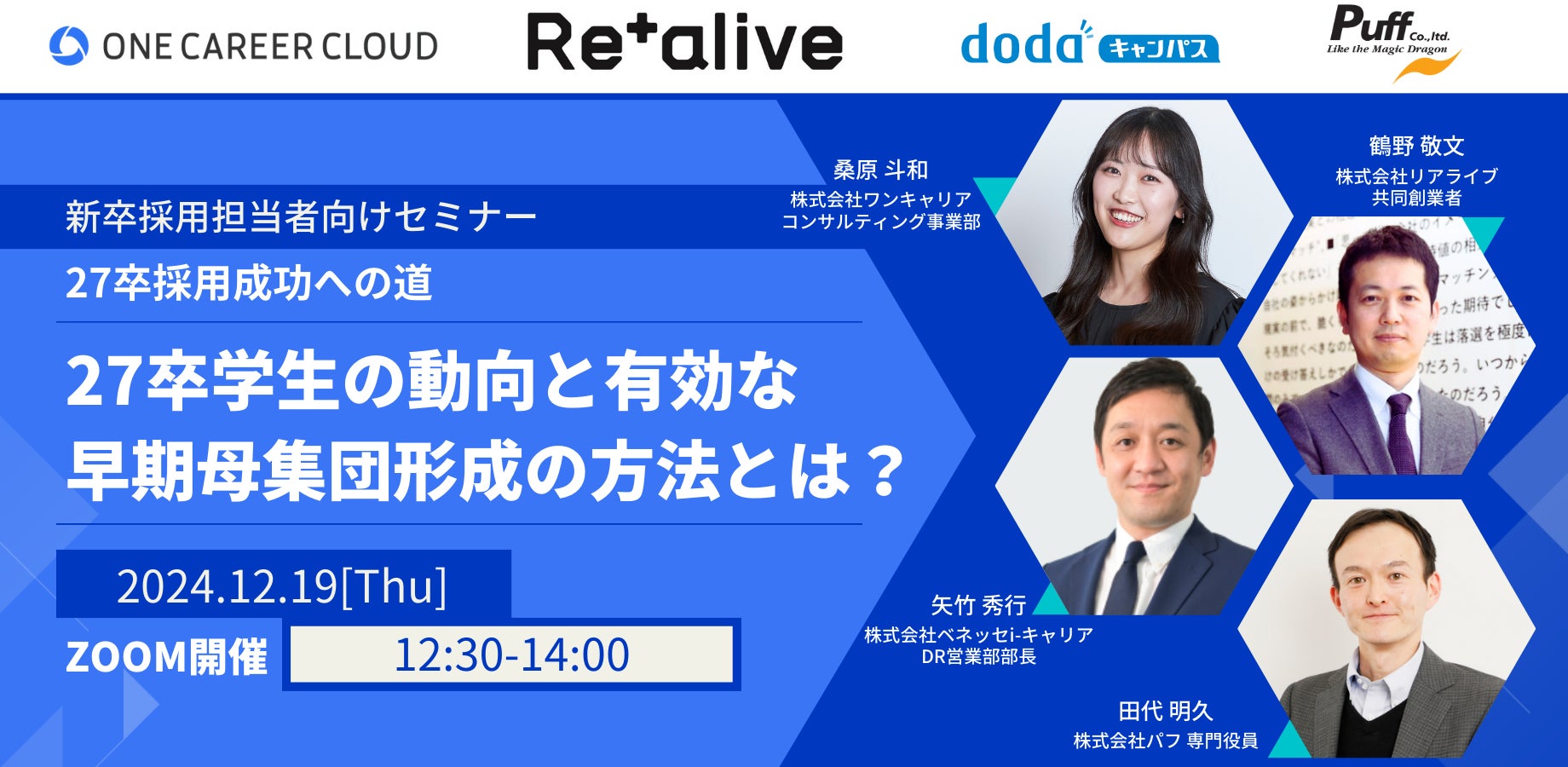 ONE CAREER CLOUD

Re+alive

doda キャンパス

Puff Co.,ltd. Like the Magic Dragon

新卒採用担当者向けセミナー

27卒採用成功への道

27卒学生の動向と有効な早期母集団形成の方法とは？

2024.12.19[Thu]

ZOOM開催 12:30-14:00

桑原 斗和
株式会社ワンキャリア
コンサルティング事業部

鶴野 敬文
株式会社リアライブ
共同創業者

矢竹 秀行
株式会社ベネッセi-キャリア
DR営業部部長

田代 明久
株式会社パフ 専門役員